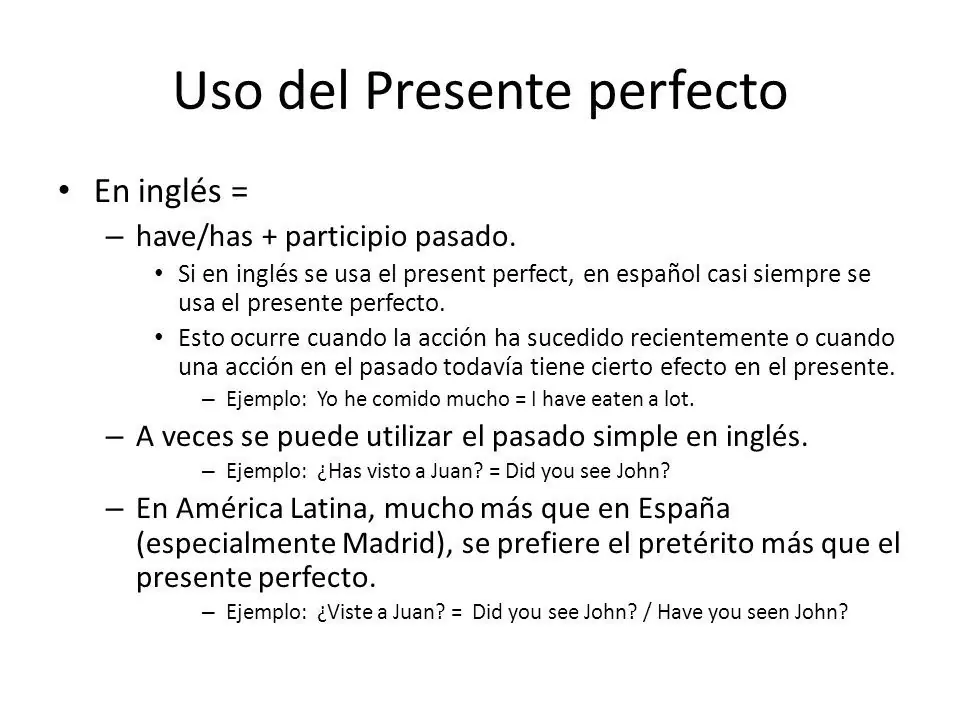 Uso del Presente perfecto

• En inglés =
– have/has + participio pasado.
• Si en inglés se usa el present perfect, en español casi siempre se usa el presente perfecto.
• Esto ocurre cuando la acción ha sucedido recientemente o cuando una acción en el pasado todavía tiene cierto efecto en el presente.
– Ejemplo: Yo he comido mucho = I have eaten a lot.
– A veces se puede utilizar el pasado simple en inglés.
– Ejemplo: ¿Has visto a Juan? = Did you see John?
– En América Latina, mucho más que en España (especialmente Madrid), se prefiere el pretérito más que el presente perfecto.
– Ejemplo: ¿Viste a Juan? = Did you see John? / Have you seen John?